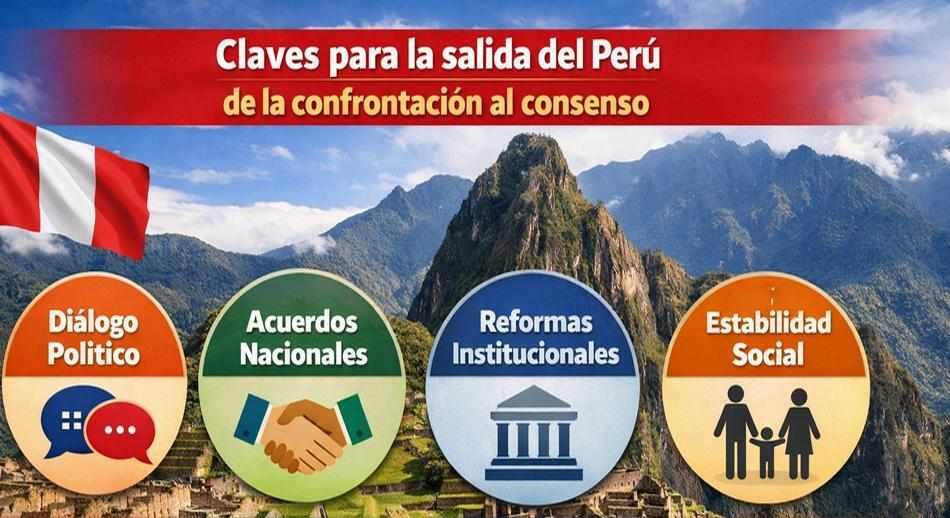 Claves para la salida del Perú
de la confrontación al consenso

Diálogo Politico

Acuerdos Nacionales

Reformas Institucionales

Estabilidad Social